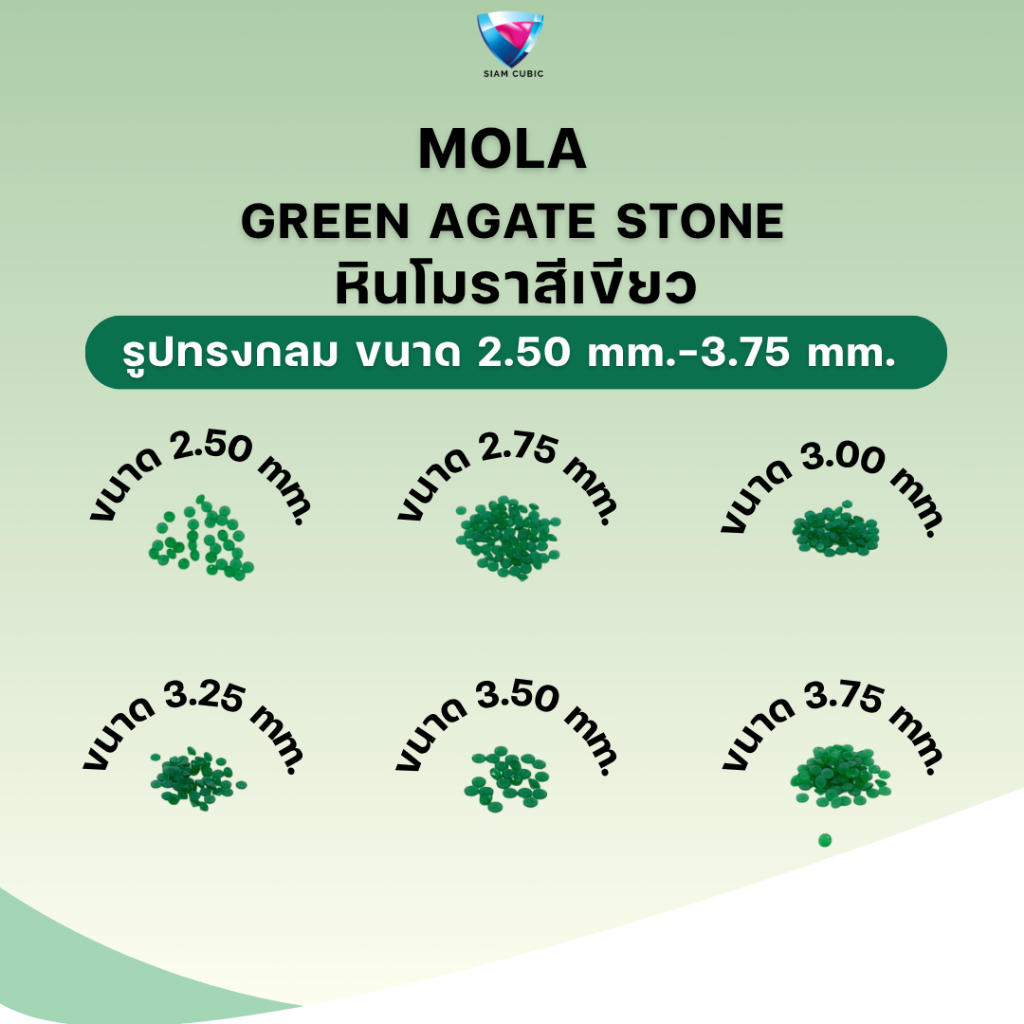 SIAM CUBIC

MOLA
GREEN AGATE STONE
หินโมราสีเขียว

รูปทรงกลม ขนาด 2.50 mm.-3.75 mm.

ขนาด 2.50 mm.

ขนาด 2.75 mm.

ขนาด 3.00 mm.

ขนาด 3.25 mm.

ขนาด 3.50 mm.

ขนาด 3.75 mm.